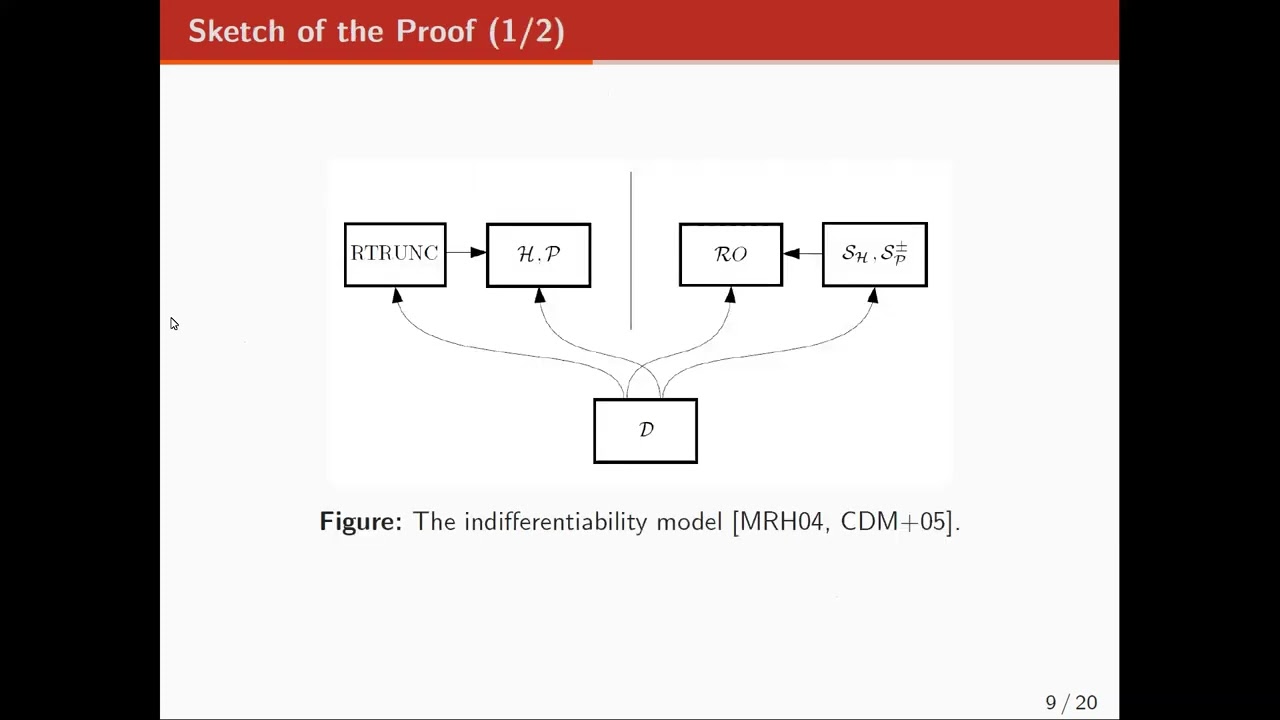 Sketch of the Proof (1/2)

RTRUNC

$\mathcal{H}, \mathcal{P}$

$\mathcal{RO}$

$\mathcal{S}_{\mathcal{H}}, \mathcal{S}_{\mathcal{P}}^{\pm}$

$\mathcal{D}$

**Figure:** The indifferentiability model [MRH04, CDM+05].

9 / 20